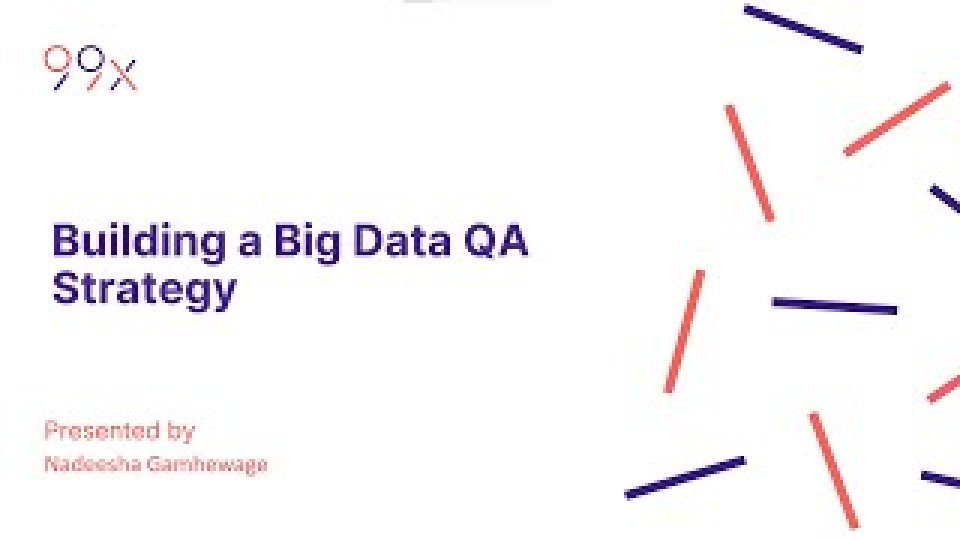 99x

Building a Big Data QA Strategy

Presented by
Nadeesha Gamhewage